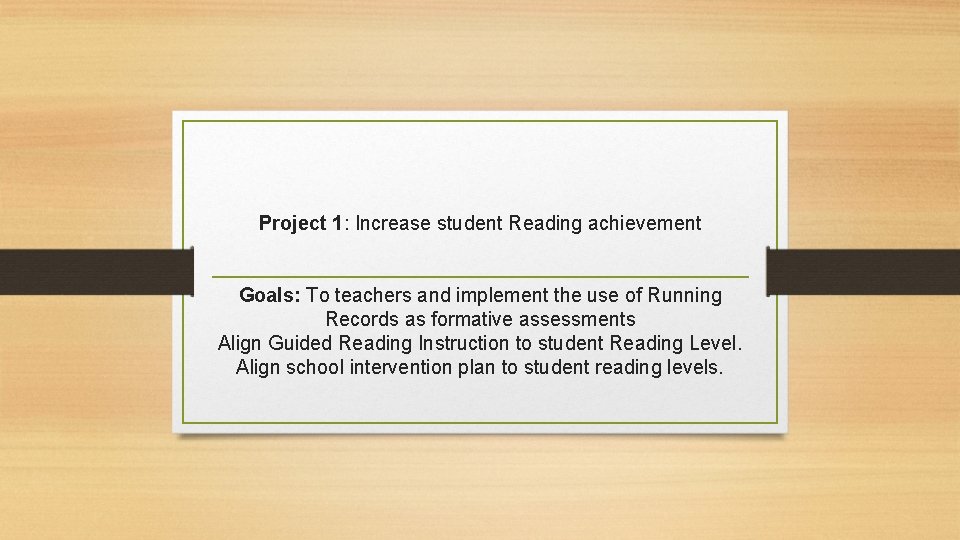 Project 1: Increase student Reading achievement

Goals: To teachers and implement the use of Running Records as formative assessments
Align Guided Reading Instruction to student Reading Level.
Align school intervention plan to student reading levels.